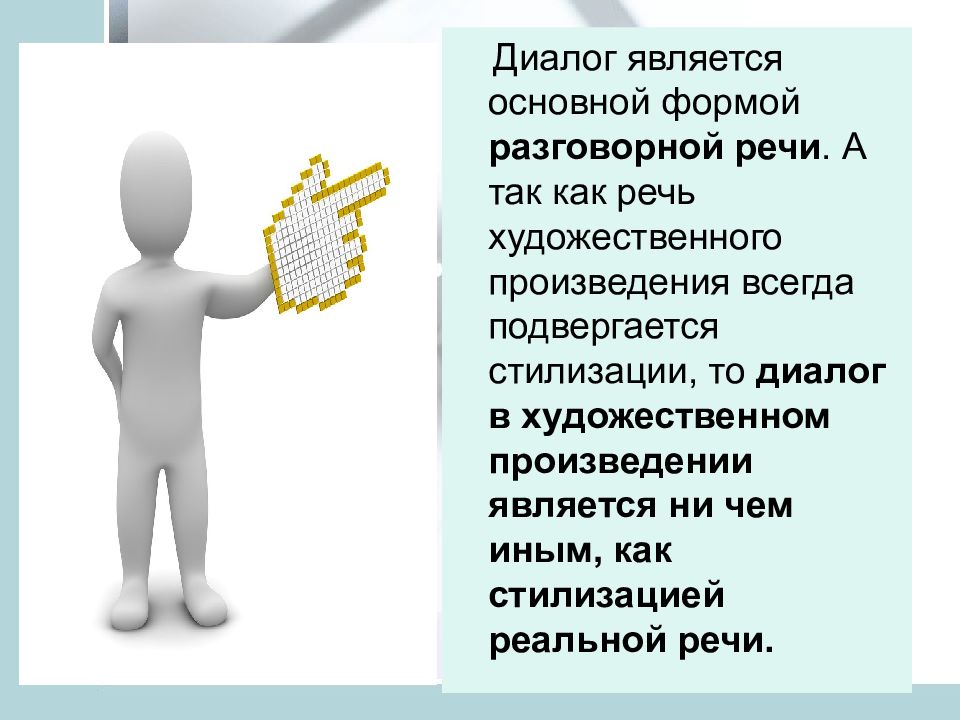 Диалог является основной формой разговорной речи. А так как речь художественного произведения всегда подвергается стилизации, то диалог в художественном произведении является ни чем иным, как стилизацией реальной речи.